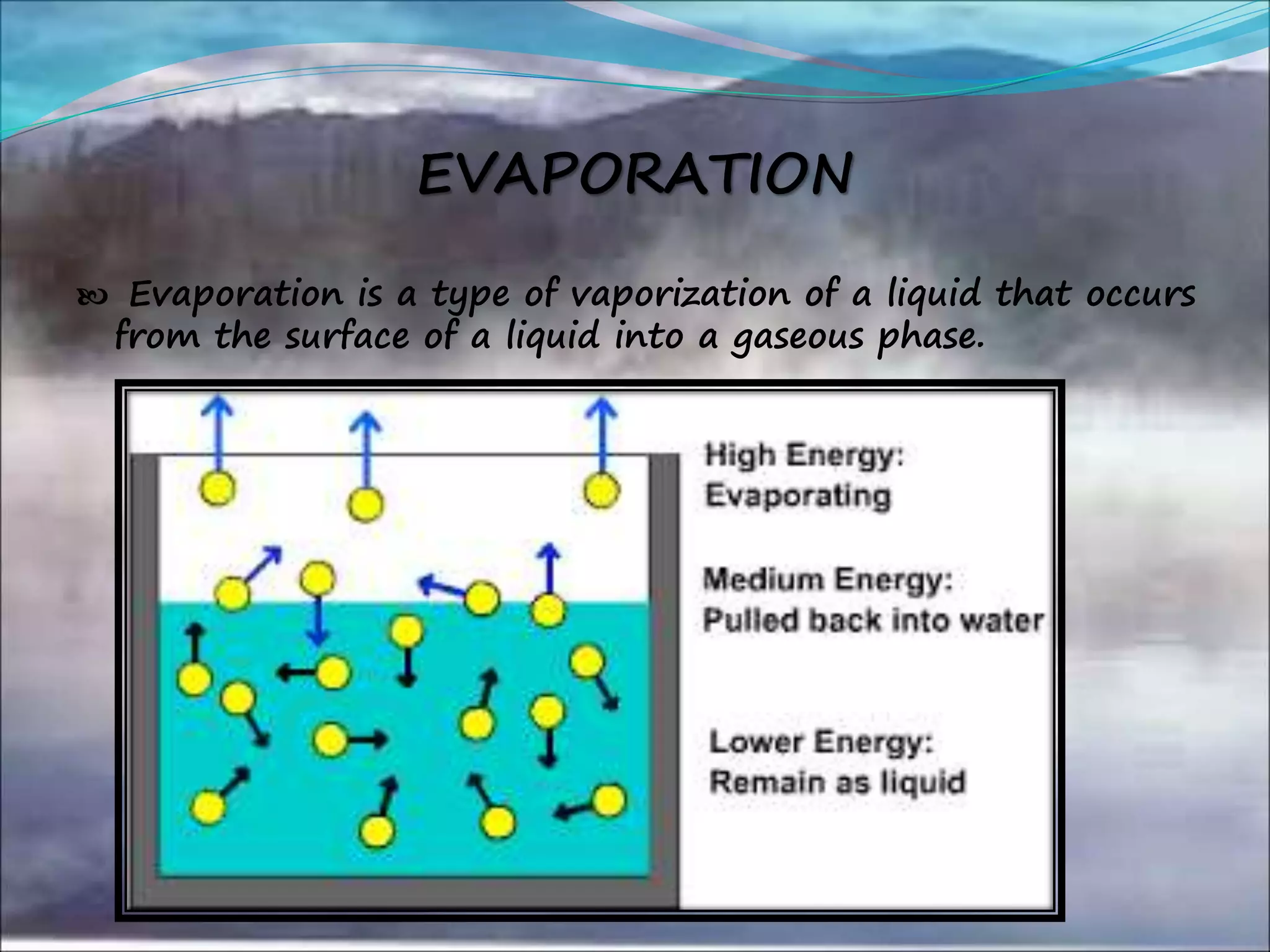 EVAPORATION

Evaporation is a type of vaporization of a liquid that occurs from the surface of a liquid into a gaseous phase.

High Energy: Evaporating

Medium Energy: Pulled back into water

Lower Energy: Remain as liquid